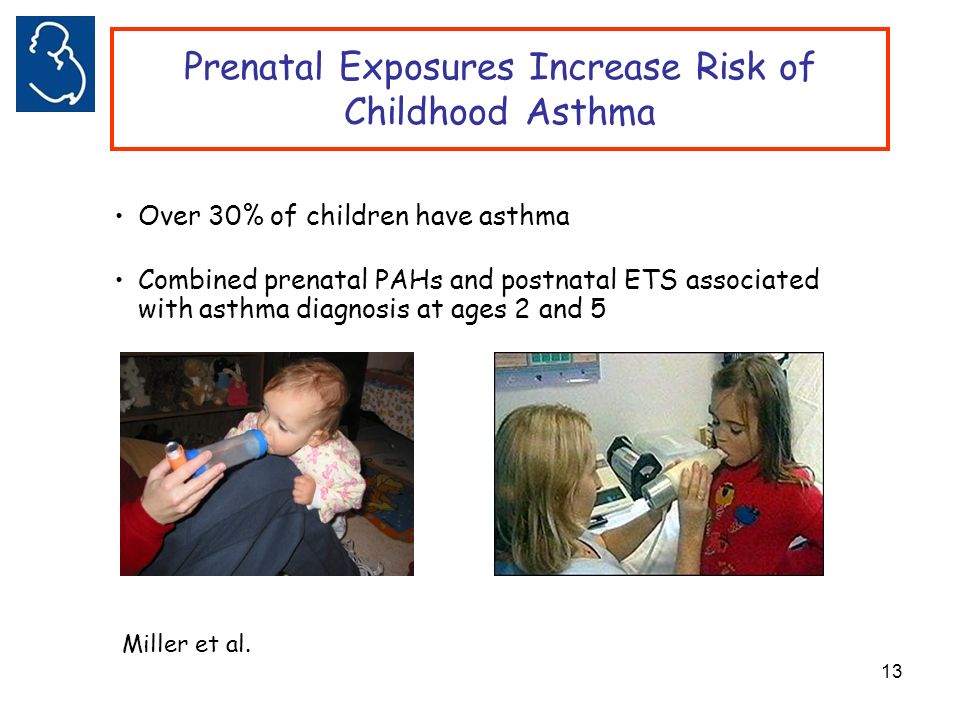 Prenatal Exposures Increase Risk of Childhood Asthma

• Over 30% of children have asthma

• Combined prenatal PAHs and postnatal ETS associated with asthma diagnosis at ages 2 and 5

Miller et al.

13